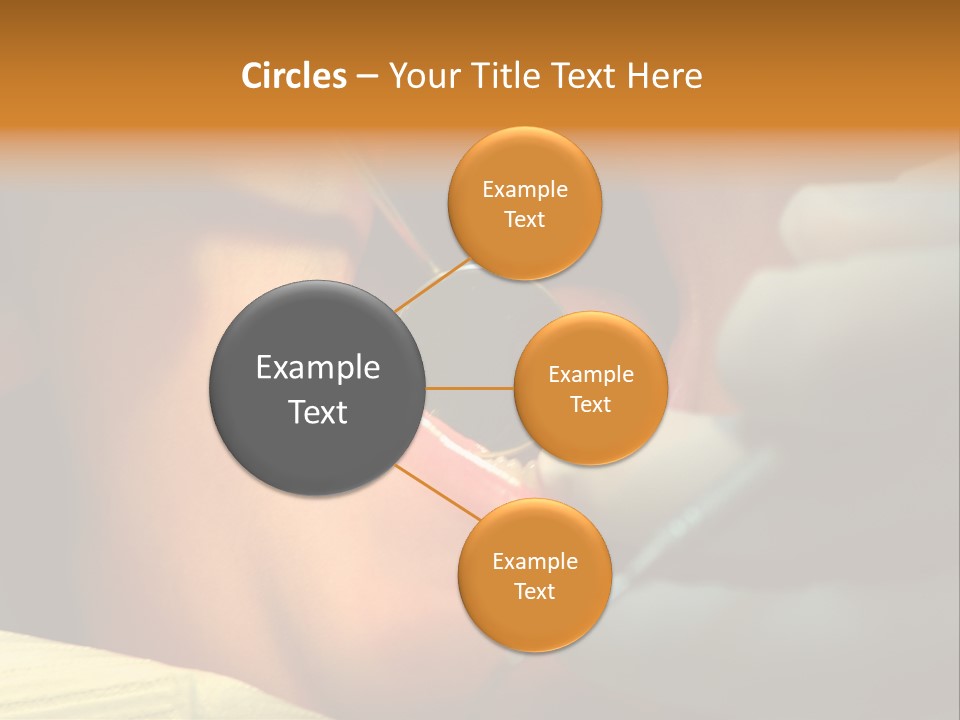 Circles – Your Title Text Here

Example Text

Example Text

Example Text

Example Text